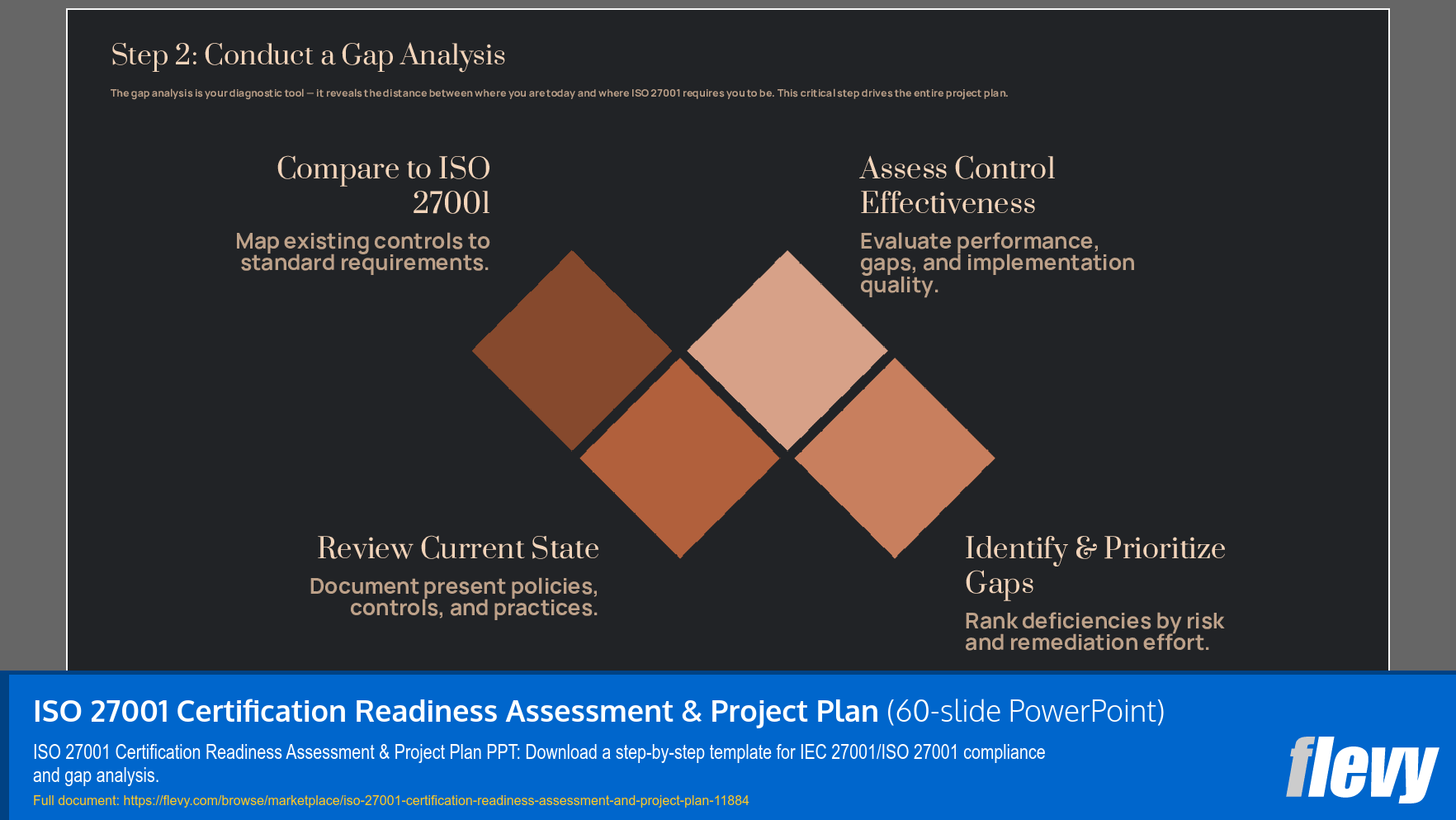 Step 2: Conduct a Gap Analysis

The gap analysis is your diagnostic tool — it reveals the distance between where you are today and where ISO 27001 requires you to be. This critical step drives the entire project plan.

Compare to ISO 27001

Map existing controls to standard requirements.

Assess Control Effectiveness

Evaluate performance, gaps, and implementation quality.

Review Current State

Document present policies, controls, and practices.

Identify & Prioritize Gaps

Rank deficiencies by risk and remediation effort.

ISO 27001 Certification Readiness Assessment & Project Plan (60-slide PowerPoint)

ISO 27001 Certification Readiness Assessment & Project Plan PPT: Download a step-by-step template for IEC 27001/ISO 27001 compliance and gap analysis.

Full document: https://flevy.com/browse/marketplace/iso-27001-certification-readiness-assessment-and-project-plan-11884

flevy